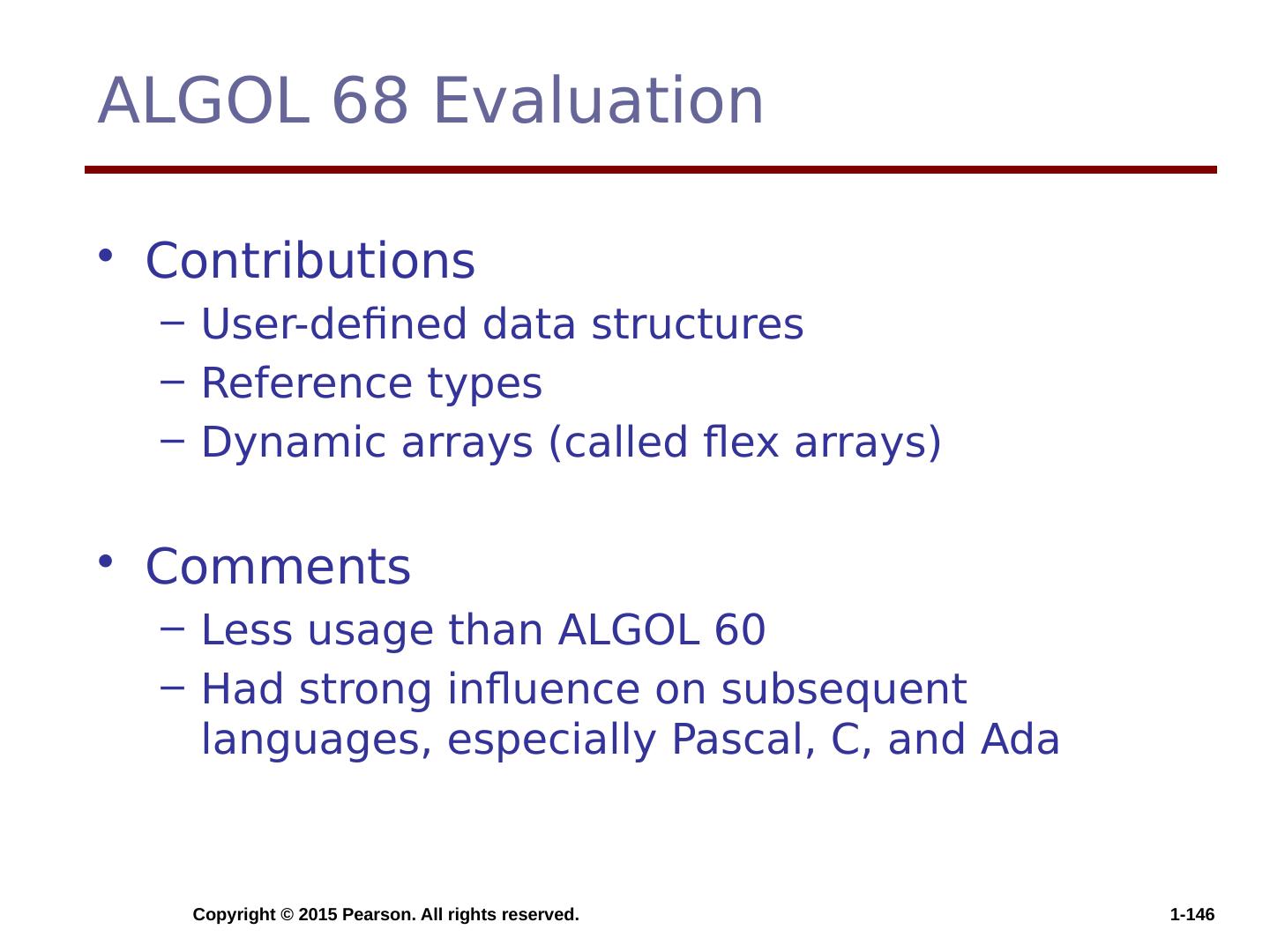 ALGOL 68 Evaluation

• Contributions
– User-defined data structures
– Reference types
– Dynamic arrays (called flex arrays)

• Comments
– Less usage than ALGOL 60
– Had strong influence on subsequent languages, especially Pascal, C, and Ada

Copyright © 2015 Pearson. All rights reserved.

1-146